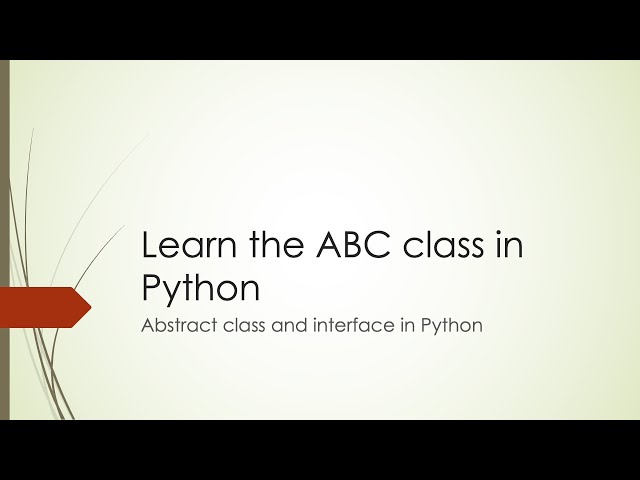 Learn the ABC class in Python

Abstract class and interface in Python